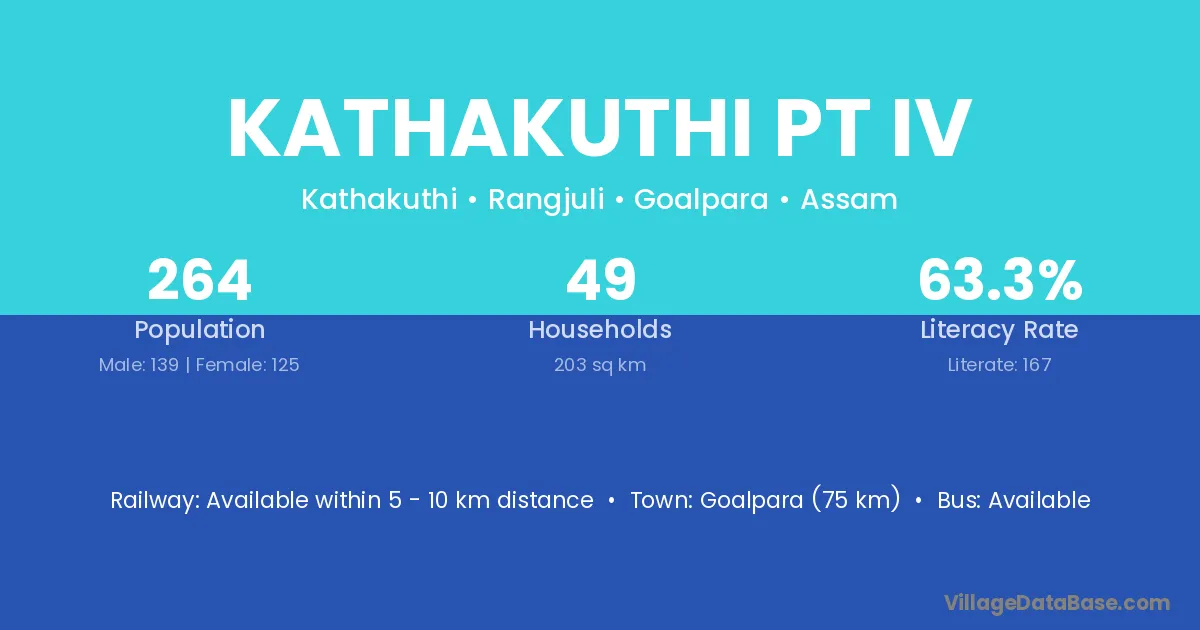 KATHAKUTHI PT IV

Kathakuthi • Rangjuli • Goalpara • Assam

264
Population
Male: 139 | Female: 125

49
Households
203 sq km

63.3%
Literacy Rate
Literate: 167

Railway: Available within 5 - 10 km distance • Town: Goalpara (75 km) • Bus: Available

VillageDataBase.com